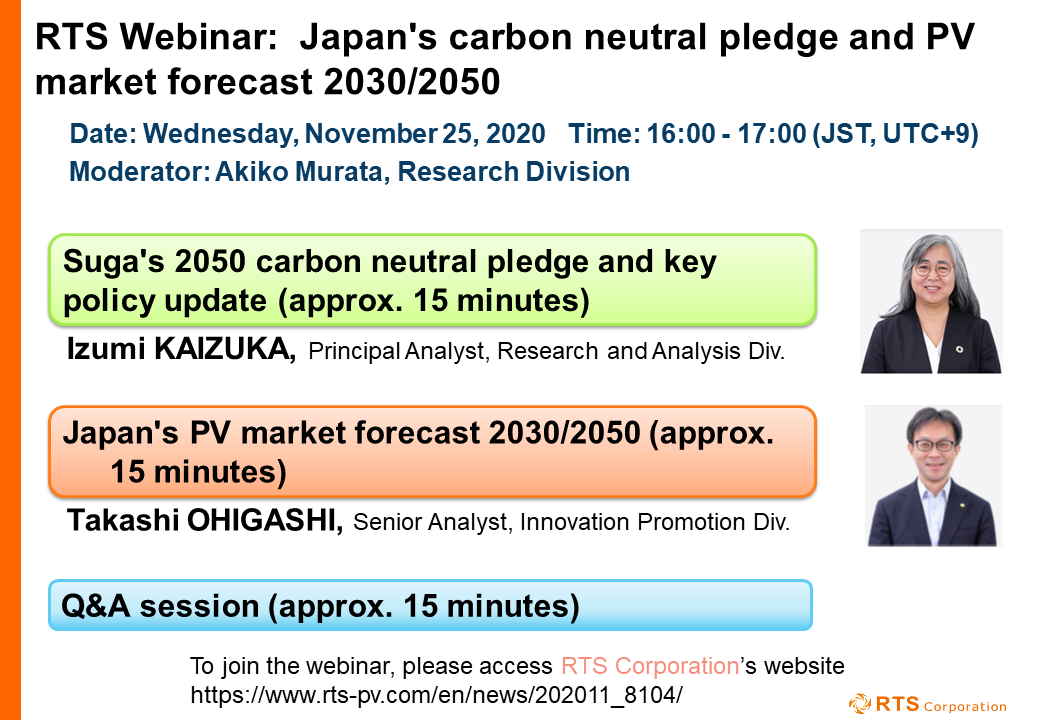 RTS Webinar: Japan's carbon neutral pledge and PV market forecast 2030/2050

Date: Wednesday, November 25, 2020 Time: 16:00 - 17:00 (JST, UTC+9)
Moderator: Akiko Murata, Research Division

Suga's 2050 carbon neutral pledge and key policy update (approx. 15 minutes)

Izumi KAIZUKA, Principal Analyst, Research and Analysis Div.

Japan's PV market forecast 2030/2050 (approx. 15 minutes)

Takashi OHIGASHI, Senior Analyst, Innovation Promotion Div.

Q&A session (approx. 15 minutes)

To join the webinar, please access RTS Corporation's website
https://www.rts-pv.com/en/news/202011_8104/

RTS Corporation